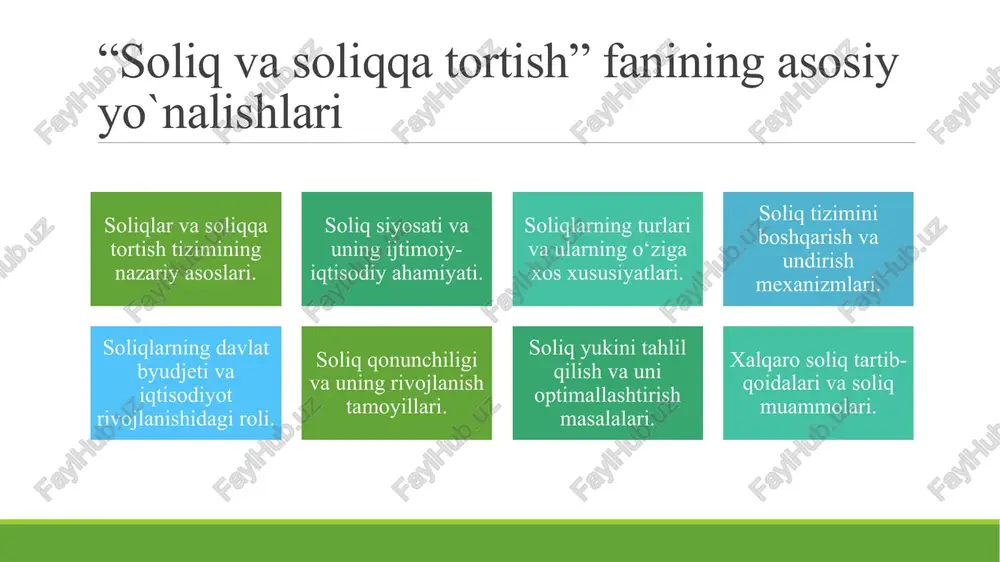 “Soliq va soliqqa tortish” fanining asosiy yo`nalishlari

Soliqlar va soliqqa tortish tizimining nazariy asoslari.

Soliq siyosati va uning ijtimoiy-iqtisodiy ahamiyati.

Soliqlarning turlari va ularning o‘ziga xos xususiyatlari.

Soliq tizimini boshqarish va undirish mexanizmlari.

Soliqlarning davlat byudjeti va iqtisodiyot rivojlanishidagi roli.

Soliq qonunchiligi va uning rivojlanish tamoyillari.

Soliq yukini tahlil qilish va uni optimallashtirish masalalari.

Xalqaro soliq tartib-qoidalari va soliq muammolari.

FaylHub.uz